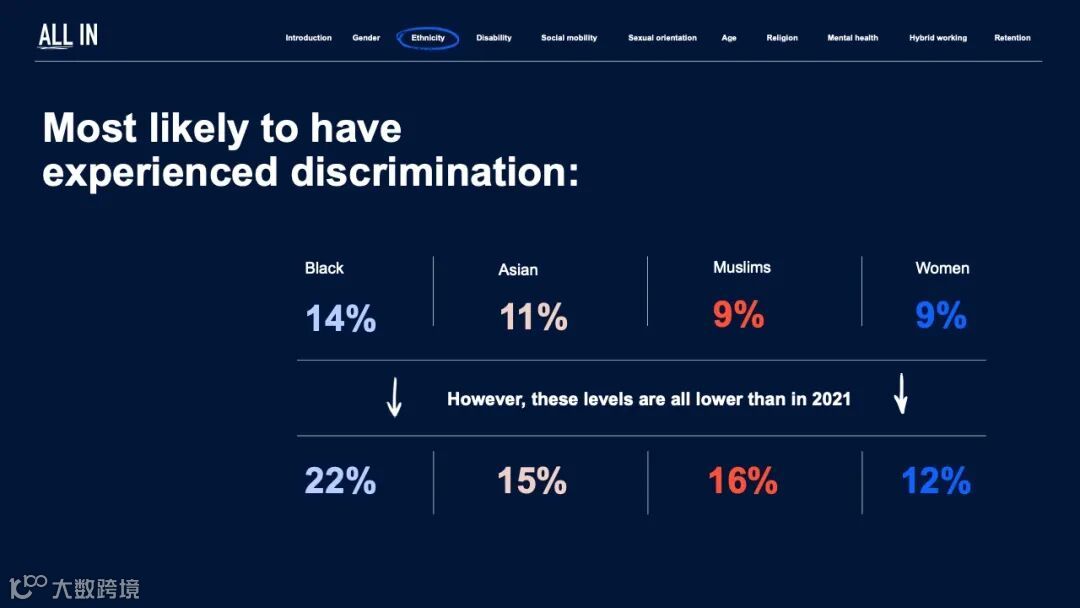 ALL IN

Introduction Gender Ethnicity Disability Social mobility Sexual orientation Age Religion Mental health Hybrid working Retention

Most likely to have experienced discrimination:

| Black | Asian | Muslims | Women |
|---|---|---|---|
| 14% | 11% | 9% | 9% |

However, these levels are all lower than in 2021

| 22% | 15% | 16% | 12% |
|---|---|---|---|

大数跨境